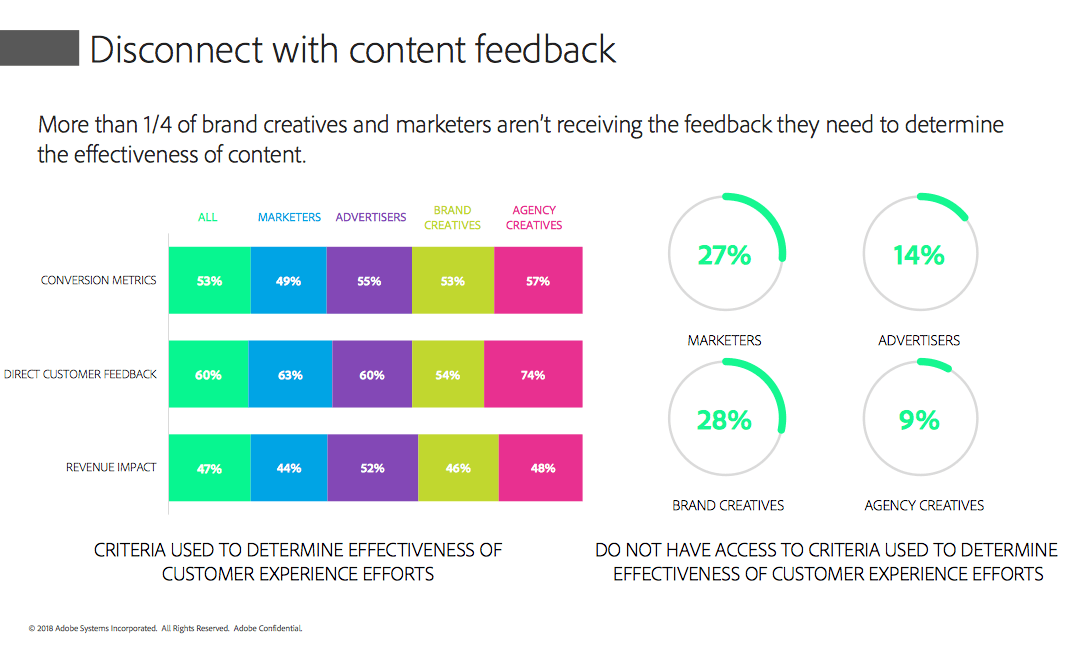 Disconnect with content feedback

More than 1/4 of brand creatives and marketers aren't receiving the feedback they need to determine the effectiveness of content.

| | ALL | MARKETERS | ADVERTISERS | BRAND CREATIVES | AGENCY CREATIVES |
|---|---|---|---|---|---|
| CONVERSION METRICS | 53% | 49% | 55% | 53% | 57% |
| DIRECT CUSTOMER FEEDBACK | 60% | 63% | 60% | 54% | 74% |
| REVENUE IMPACT | 47% | 44% | 52% | 46% | 48% |

CRITERIA USED TO DETERMINE EFFECTIVENESS OF CUSTOMER EXPERIENCE EFFORTS

27%
MARKETERS

14%
ADVERTISERS

28%
BRAND CREATIVES

9%
AGENCY CREATIVES

DO NOT HAVE ACCESS TO CRITERIA USED TO DETERMINE EFFECTIVENESS OF CUSTOMER EXPERIENCE EFFORTS

© 2018 Adobe Systems Incorporated. All Rights Reserved. Adobe Confidential.